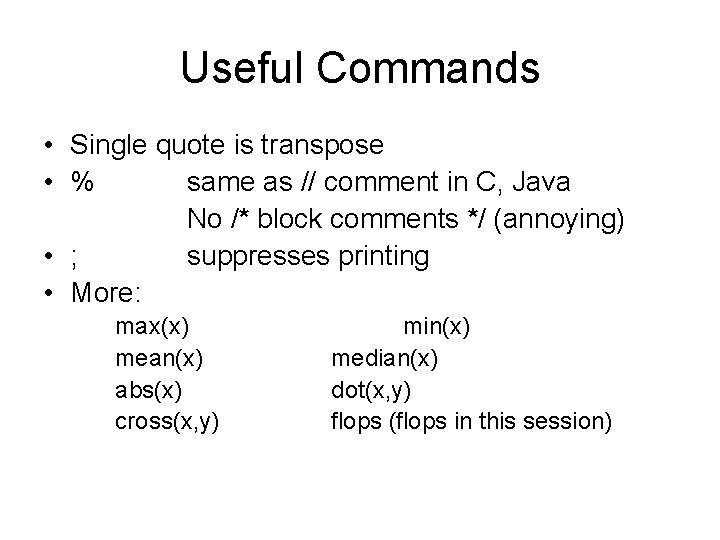 Useful Commands

• Single quote is transpose
• % same as // comment in C, Java
No /* block comments */ (annoying)
• ; suppresses printing
• More:

max(x) min(x)
mean(x) median(x)
abs(x) dot(x,y)
cross(x,y) flops (flops in this session)